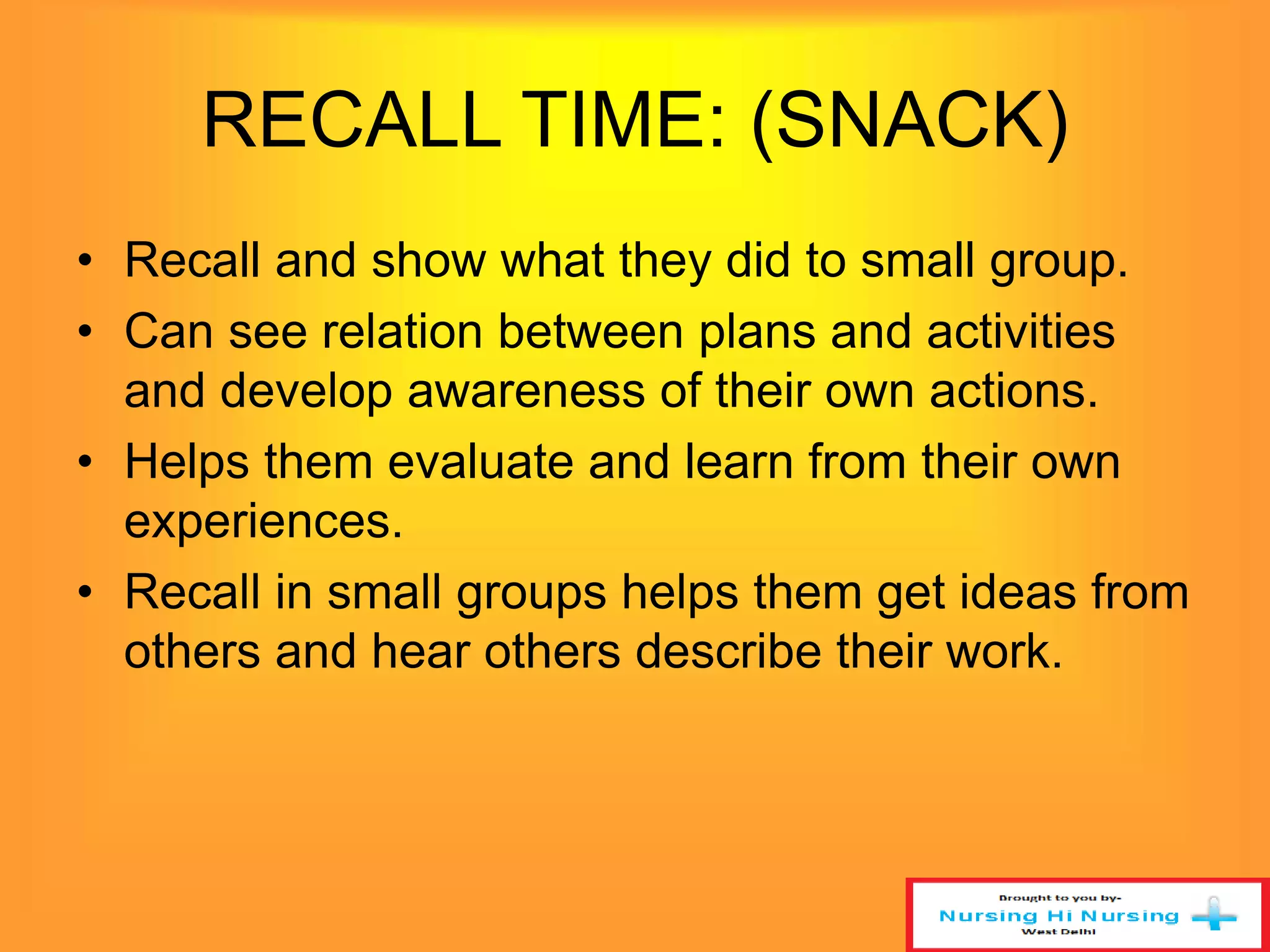 RECALL TIME: (SNACK)

• Recall and show what they did to small group.
• Can see relation between plans and activities and develop awareness of their own actions.
• Helps them evaluate and learn from their own experiences.
• Recall in small groups helps them get ideas from others and hear others describe their work.

Brought to you by-
Nursing Hi Nursing
West Delhi